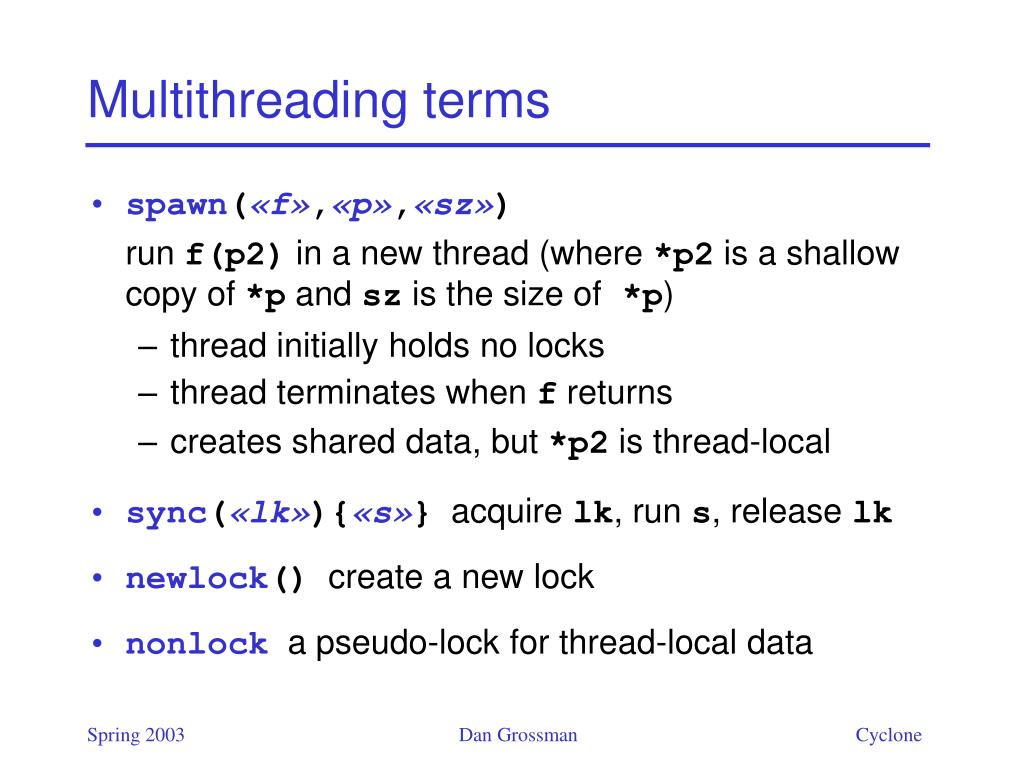 Multithreading terms

• spawn(«f»,«p»,«sz»)
run f(p2) in a new thread (where *p2 is a shallow copy of *p and sz is the size of *p)
– thread initially holds no locks
– thread terminates when f returns
– creates shared data, but *p2 is thread-local

• sync(«lk»){«s»} acquire lk, run s, release lk

• newlock() create a new lock

• nonlock a pseudo-lock for thread-local data

Spring 2003 Dan Grossman Cyclone